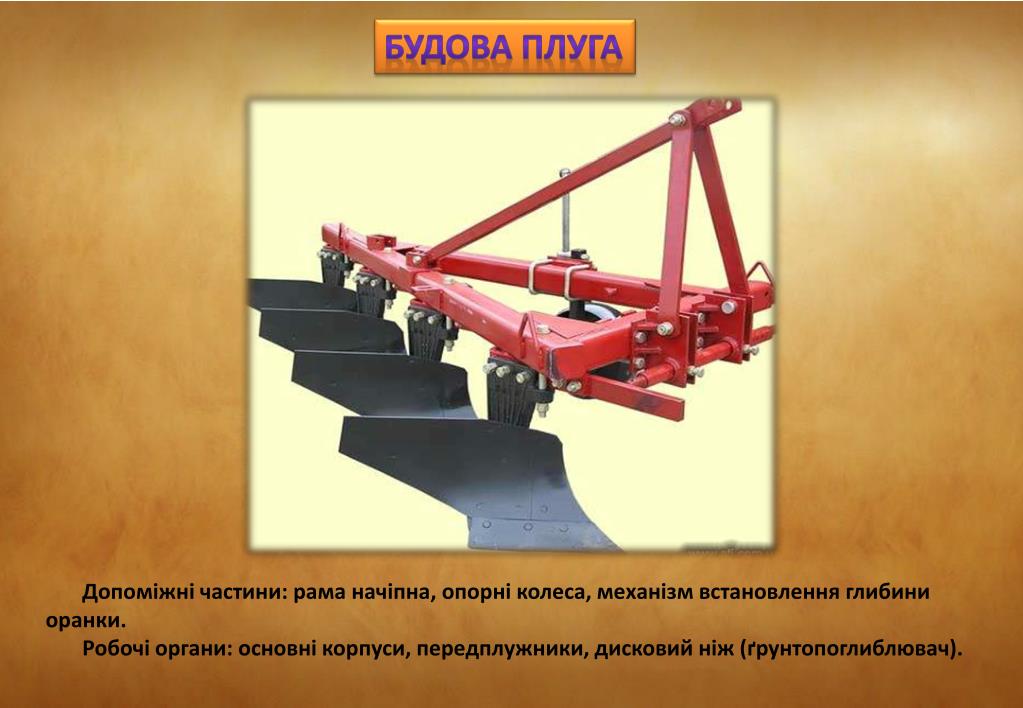 БУДОВА ПЛУГА

Допоміжні частини: рама начіпна, опорні колеса, механізм встановлення глибини оранки.

Робочі органи: основні корпуси, передплужники, дисковий ніж (ґрунтопоглиблювач).